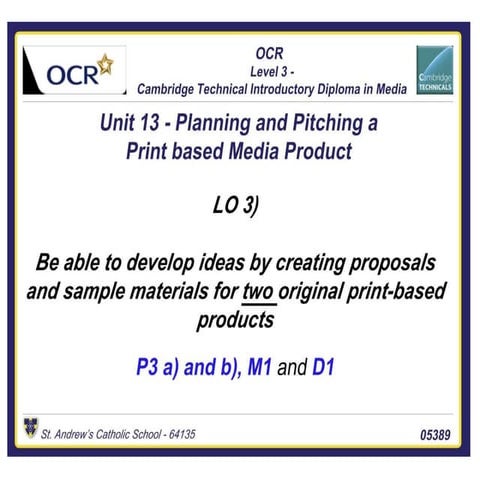 OCR

OCR
Level 3 -
Cambridge Technical Introductory Diploma in Media

Cambridge TECHNICALS

Unit 13 - Planning and Pitching a Print based Media Product

LO 3)

Be able to develop ideas by creating proposals and sample materials for two original print-based products

P3 a) and b), M1 and D1

St. Andrew's Catholic School - 64135

05389